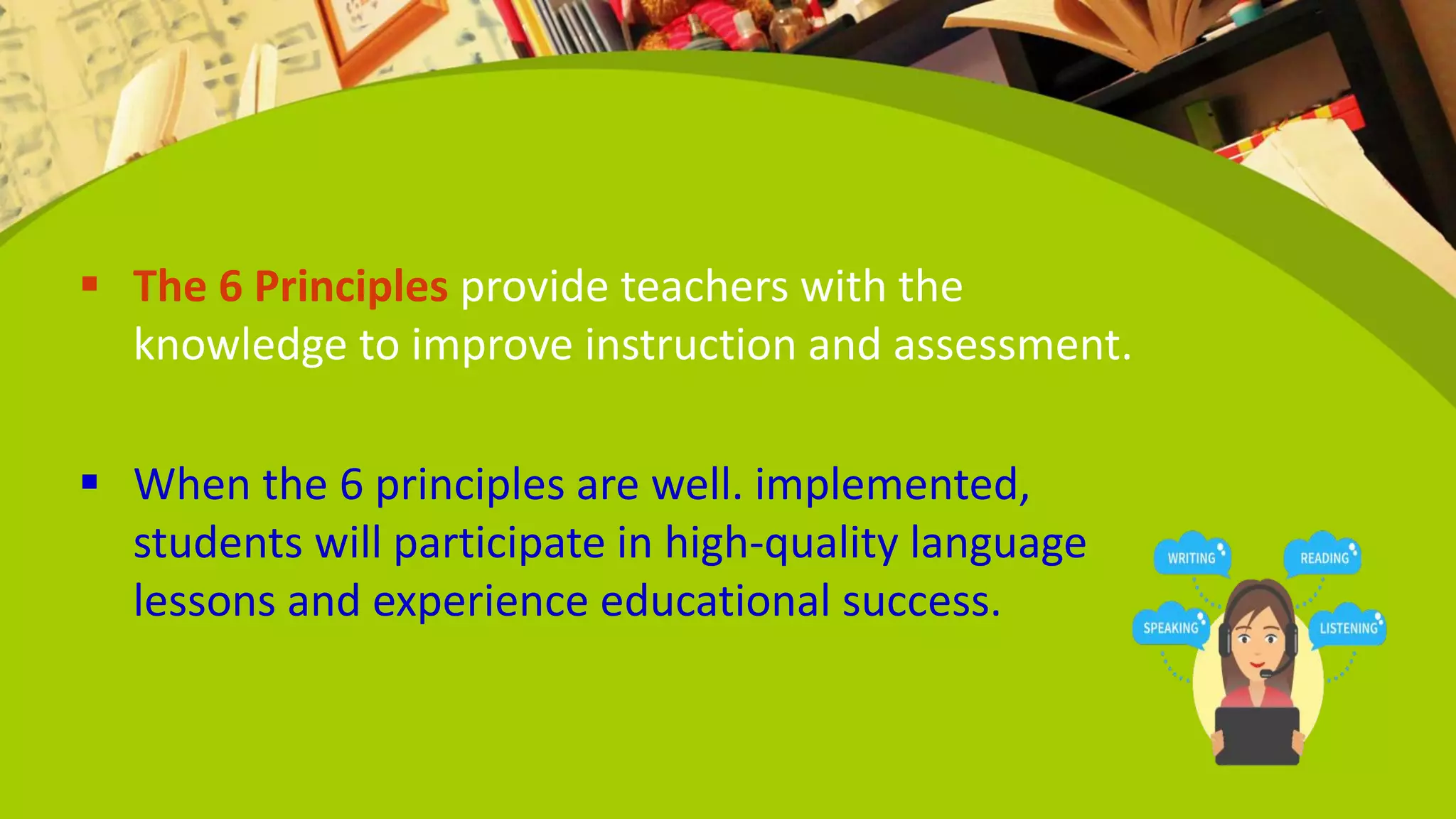 ▪ The 6 Principles provide teachers with the knowledge to improve instruction and assessment.

▪ When the 6 principles are well. implemented, students will participate in high-quality language lessons and experience educational success.

WRITING
READING
SPEAKING
LISTENING